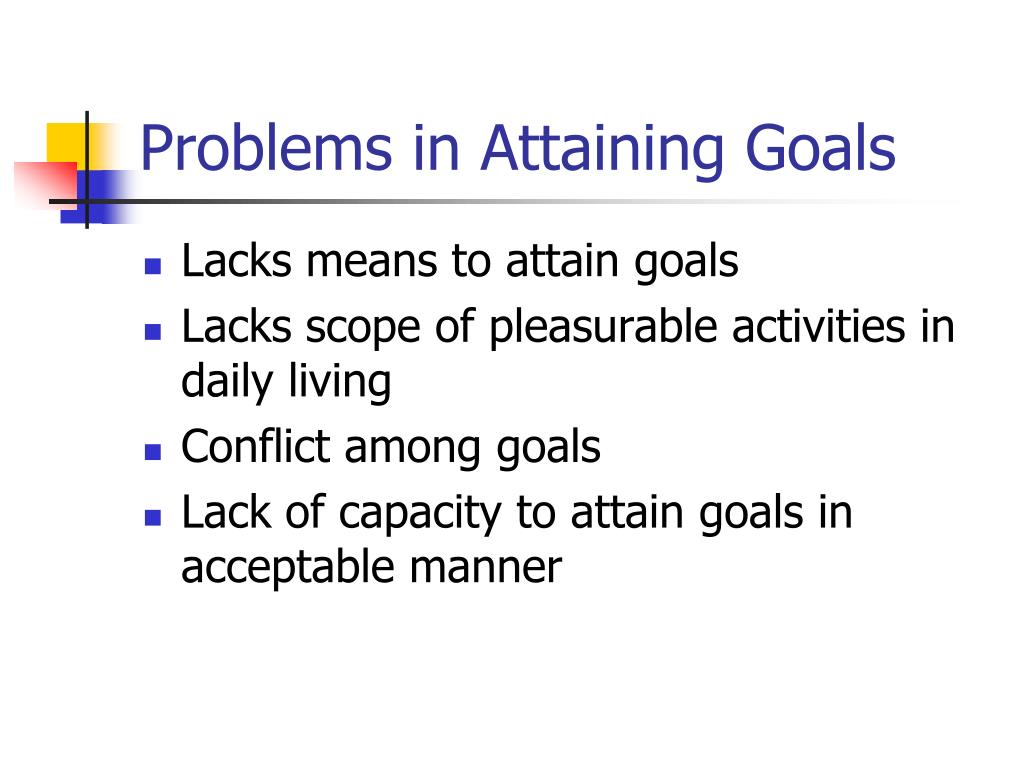 Problems in Attaining Goals

- Lacks means to attain goals
- Lacks scope of pleasurable activities in daily living
- Conflict among goals
- Lack of capacity to attain goals in acceptable manner